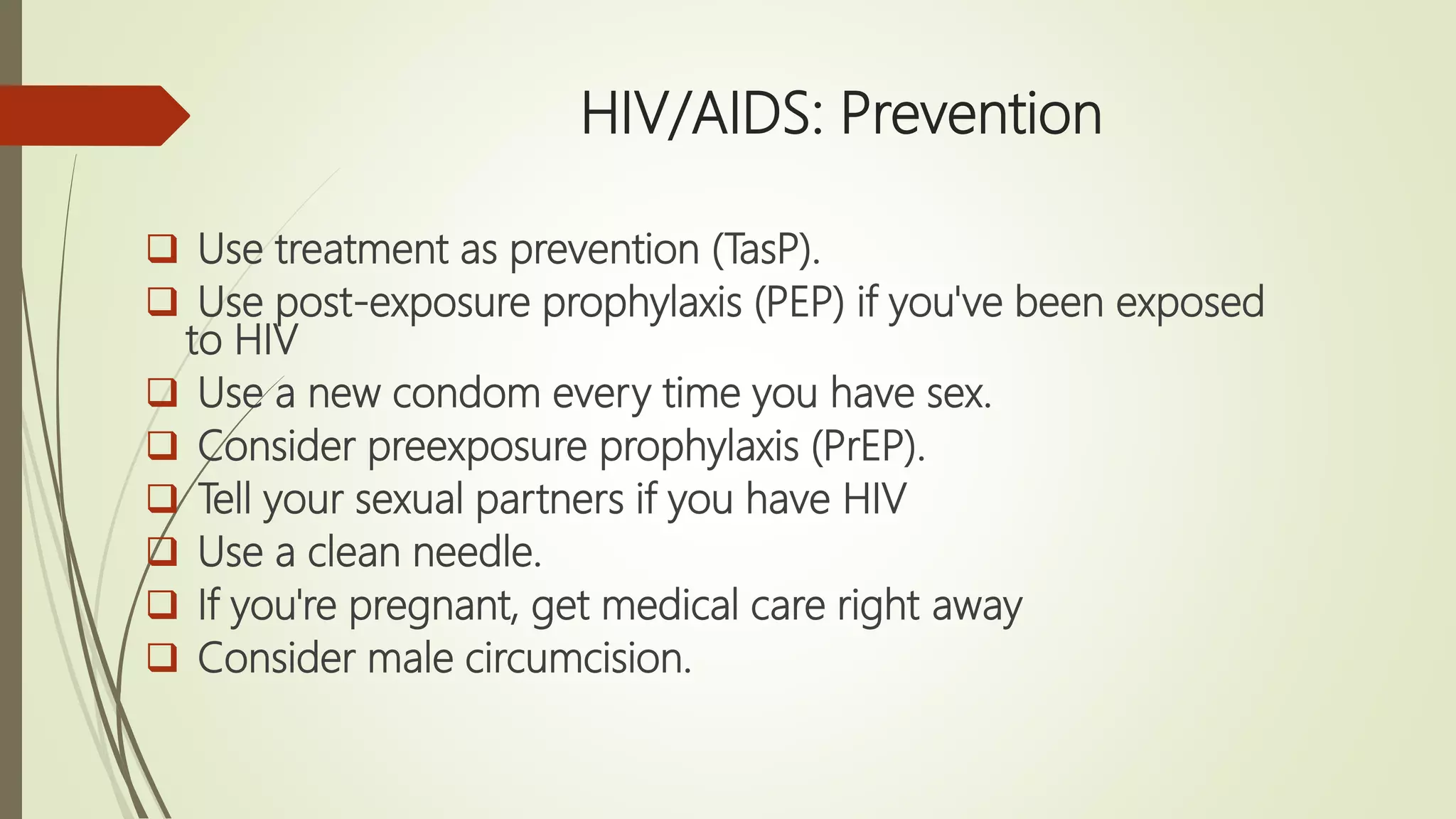 HIV/AIDS: Prevention

❑ Use treatment as prevention (TasP).
❑ Use post-exposure prophylaxis (PEP) if you've been exposed to HIV
❑ Use a new condom every time you have sex.
❑ Consider preexposure prophylaxis (PrEP).
❑ Tell your sexual partners if you have HIV
❑ Use a clean needle.
❑ If you're pregnant, get medical care right away
❑ Consider male circumcision.